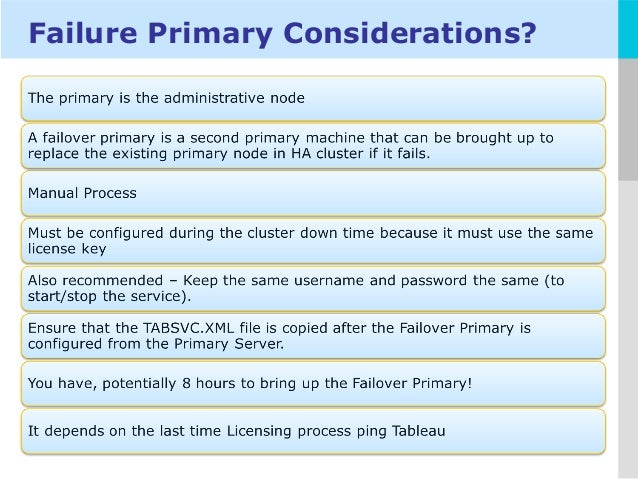 Failure Primary Considerations?

The primary is the administrative node

A failover primary is a second primary machine that can be brought up to replace the existing primary node in HA cluster if it fails.

Manual Process

Must be configured during the cluster down time because it must use the same license key

Also recommended – Keep the same username and password the same (to start/stop the service).

Ensure that the TABSVC.XML file is copied after the Failover Primary is configured from the Primary Server.

You have, potentially 8 hours to bring up the Failover Primary!

It depends on the last time Licensing process ping Tableau